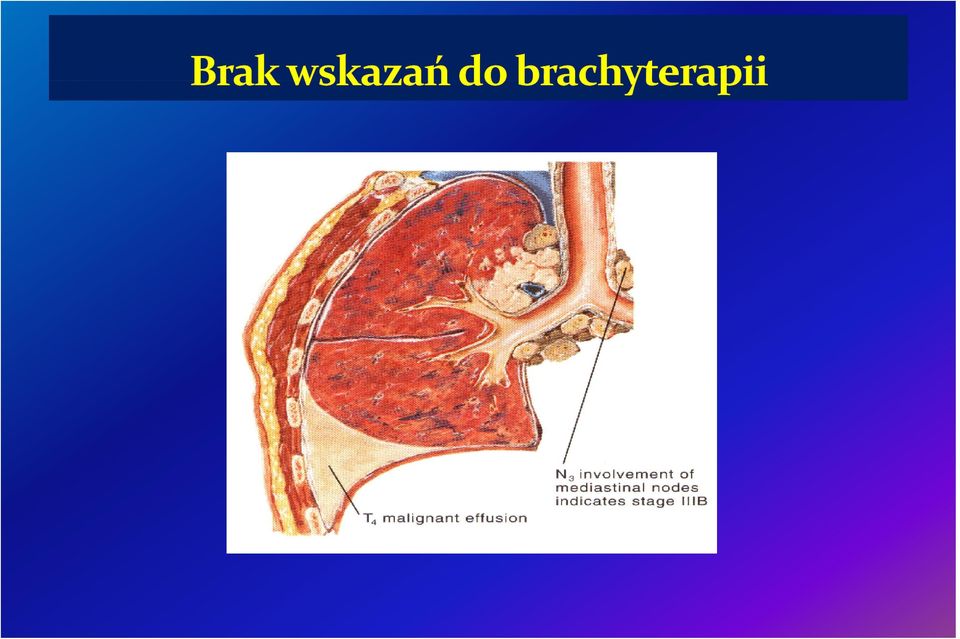 Brak wskazań do brachyterapii

$N_3$ involvement of mediastinal nodes indicates stage IIIB

$T_4$ malignant effusion